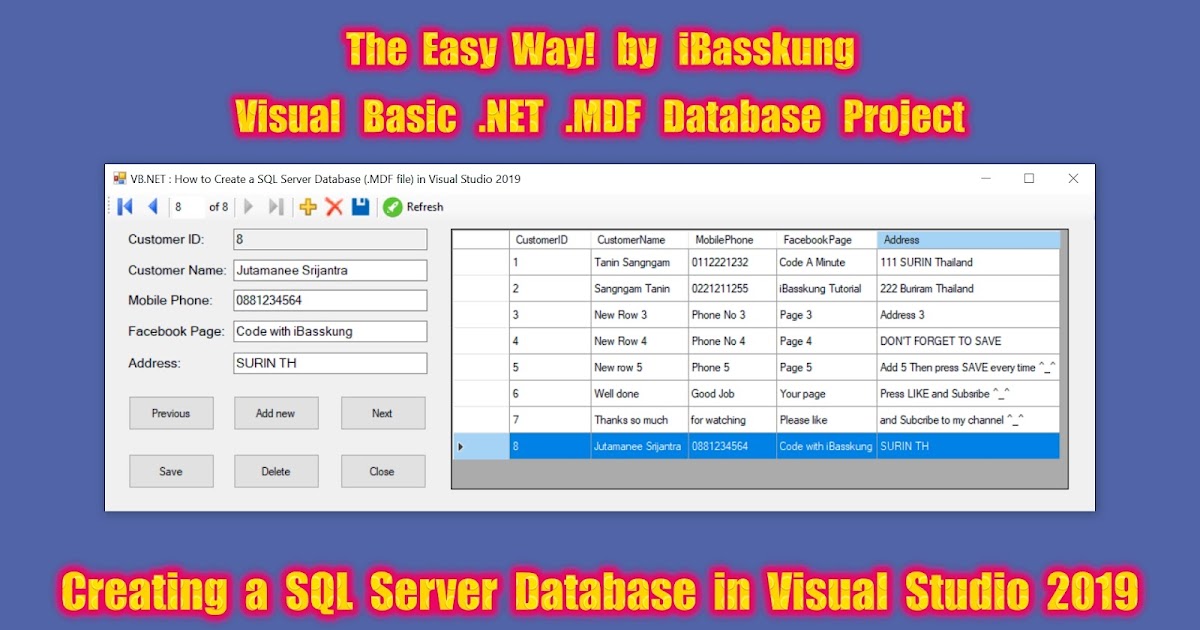 The Easy Way! by iBasskung

Visual Basic .NET .MDF Database Project

VB.NET : How to Create a SQL Server Database (.MDF file) in Visual Studio 2019

8 of 8 Refresh

Customer ID: 8

Customer Name: Jutamanee Srijantra

Mobile Phone: 0881234564

Facebook Page: Code with iBasskung

Address: SURIN TH

Previous Add new Next

Save Delete Close

| CustomerID | CustomerName | MobilePhone | FacebookPage | Address |
|---|---|---|---|---|
| 1 | Tanin Sangngam | 0112221232 | Code A Minute | 111 SURIN Thailand |
| 2 | Sangngam Tanin | 0221211255 | iBasskung Tutorial | 222 Buriram Thailand |
| 3 | New Row 3 | Phone No 3 | Page 3 | Address 3 |
| 4 | New Row 4 | Phone No 4 | Page 4 | DON'T FORGET TO SAVE |
| 5 | New row 5 | Phone 5 | Page 5 | Add 5 Then press SAVE every time ^_^ |
| 6 | Well done | Good Job | Your page | Press LIKE and Subsribe ^_^ |
| 7 | Thanks so much | for watching | Please like | and Subcribe to my channel ^_^ |
| 8 | Jutamanee Srijantra | 0881234564 | Code with iBasskung | SURIN TH |

Creating a SQL Server Database in Visual Studio 2019